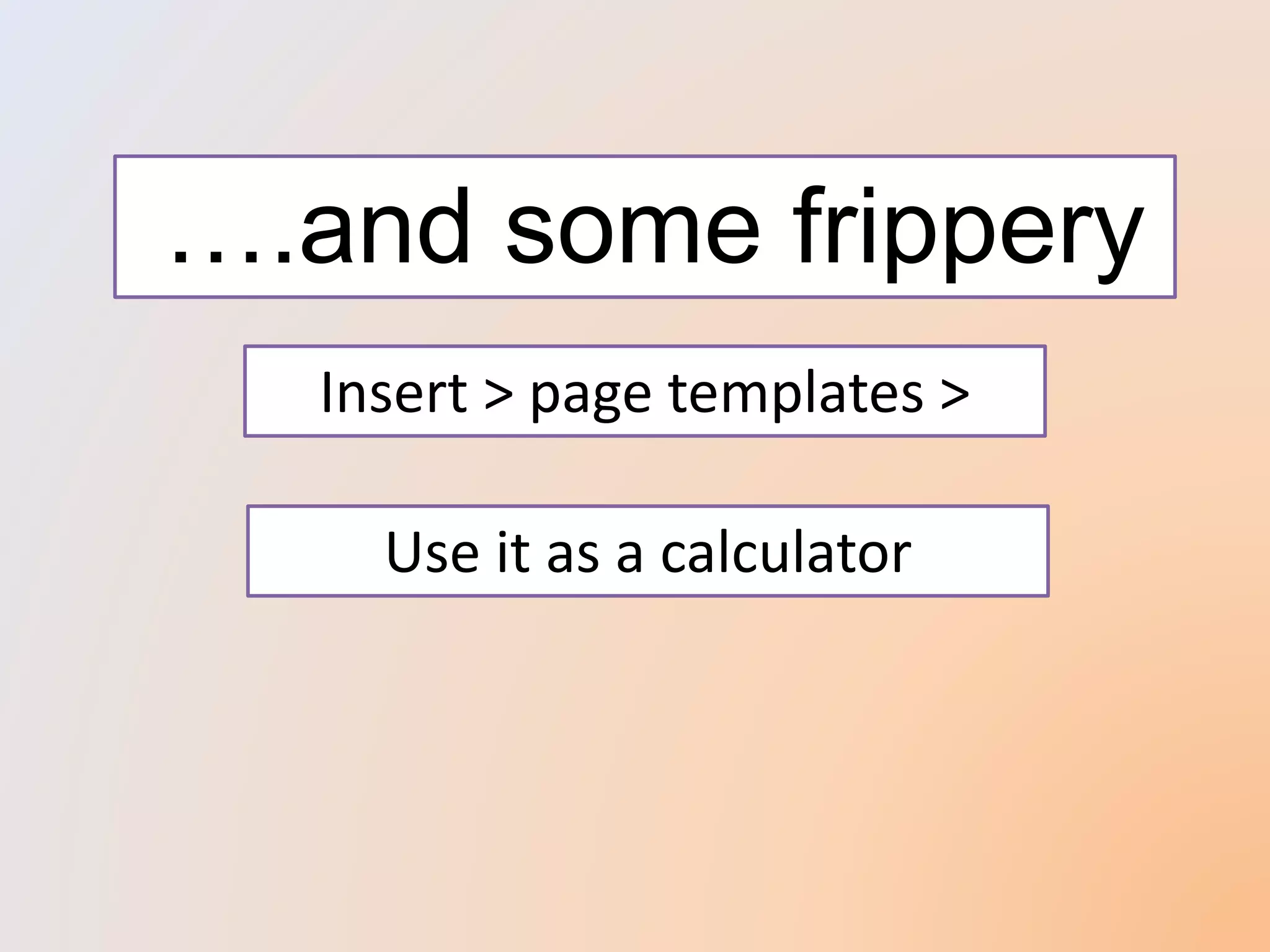 ….and some frippery

Insert > page templates >

Use it as a calculator